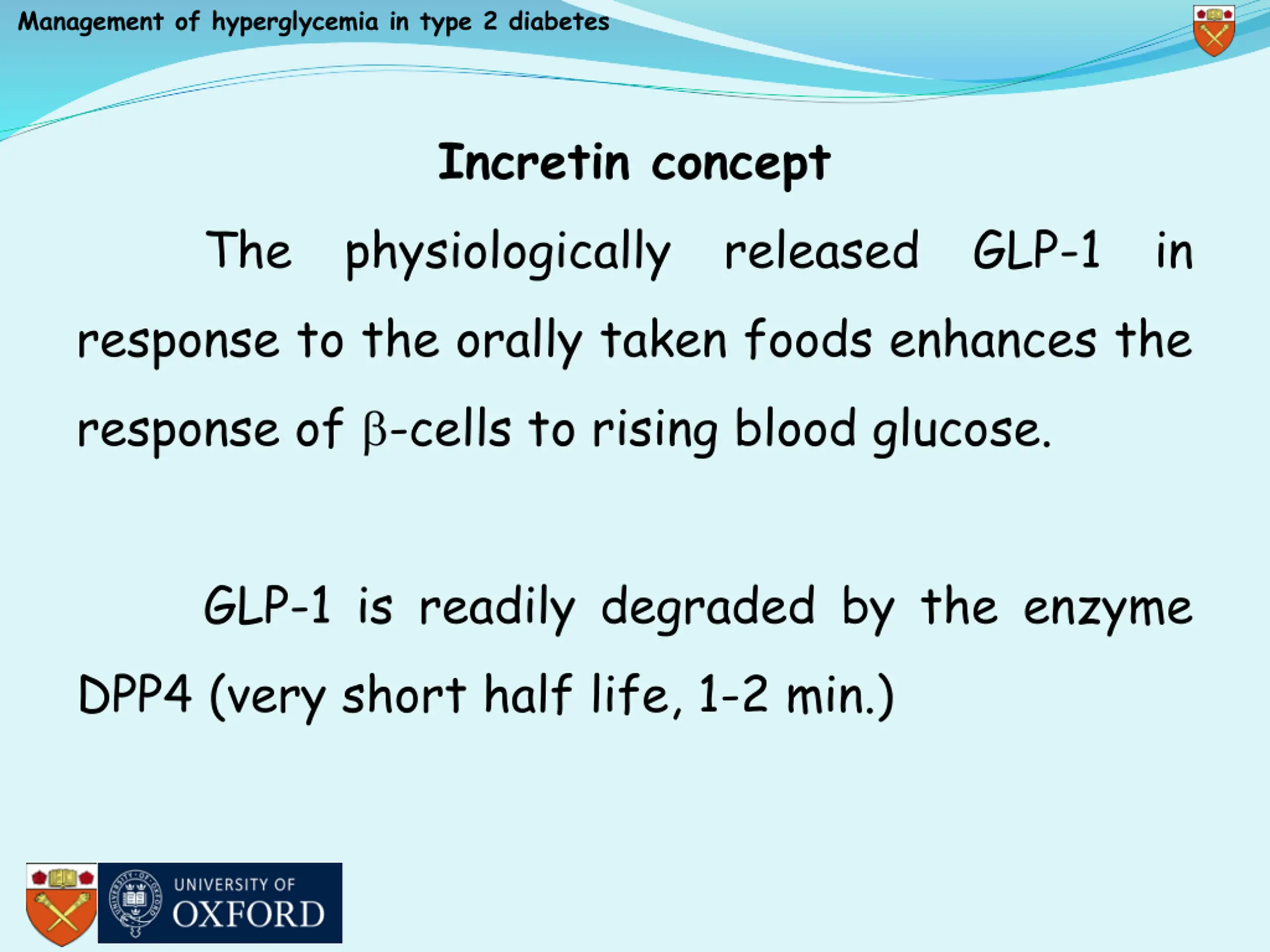 Management of hyperglycemia in type 2 diabetes

Incretin concept

The physiologically released GLP-1 in response to the orally taken foods enhances the response of β-cells to rising blood glucose.

GLP-1 is readily degraded by the enzyme DPP4 (very short half life, 1-2 min.)

UNIVERSITY OF OXFORD